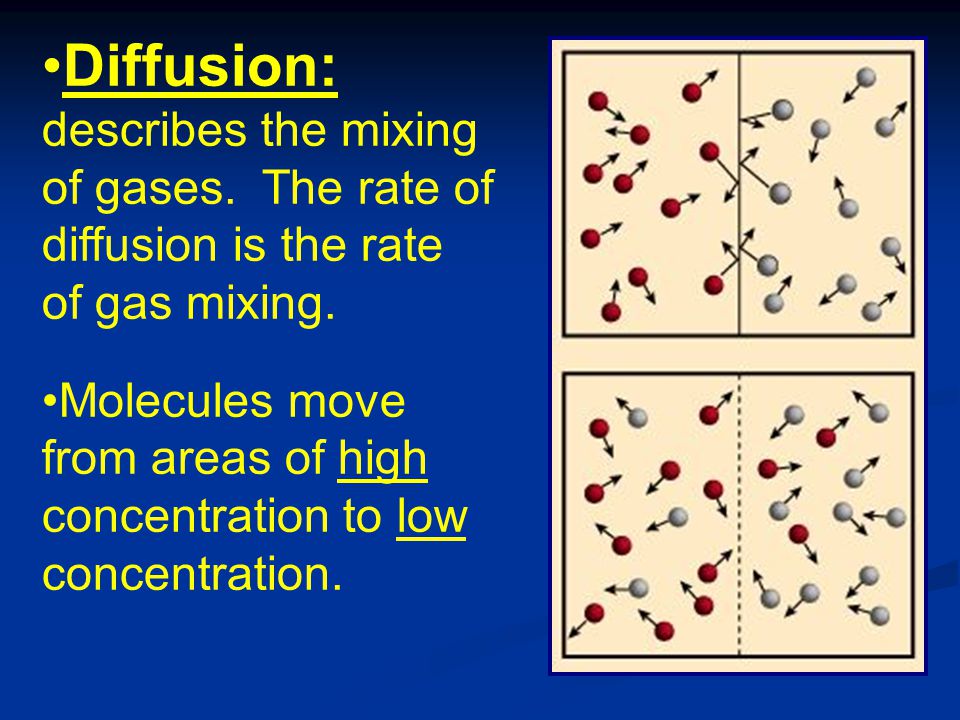 •Diffusion: describes the mixing of gases. The rate of diffusion is the rate of gas mixing.

•Molecules move from areas of high concentration to low concentration.